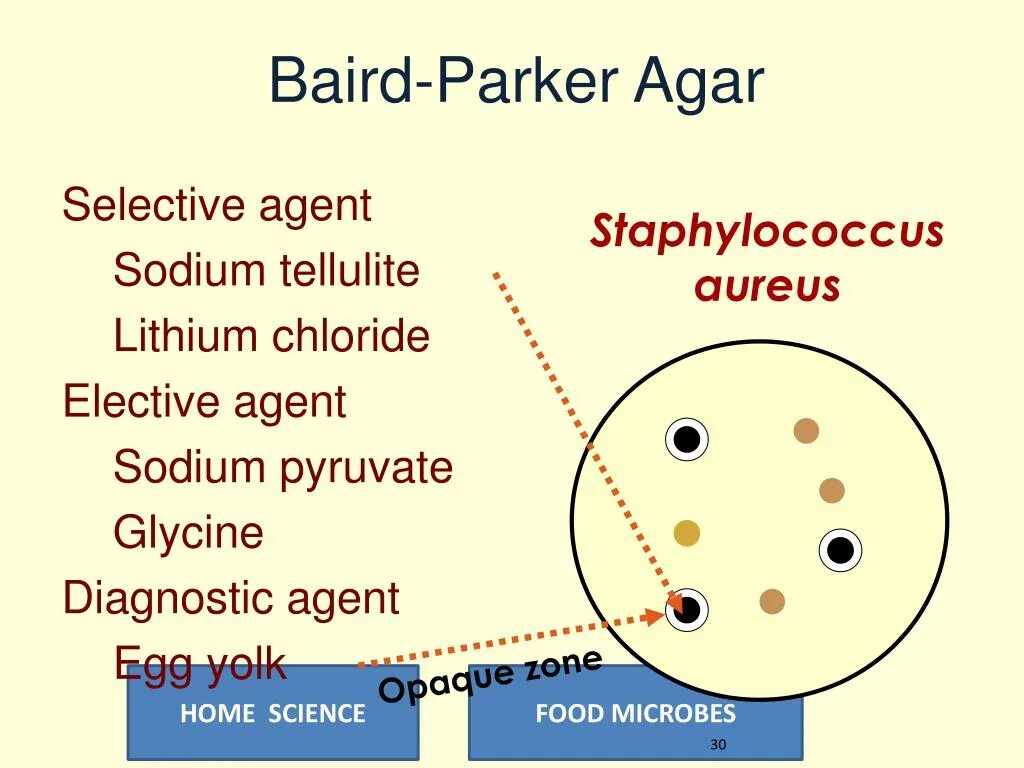 Baird-Parker Agar

Selective agent
Sodium tellulite
Lithium chloride
Elective agent
Sodium pyruvate
Glycine
Diagnostic agent
Egg yolk

Staphylococcus aureus

Opaque zone

HOME SCIENCE

FOOD MICROBES

30